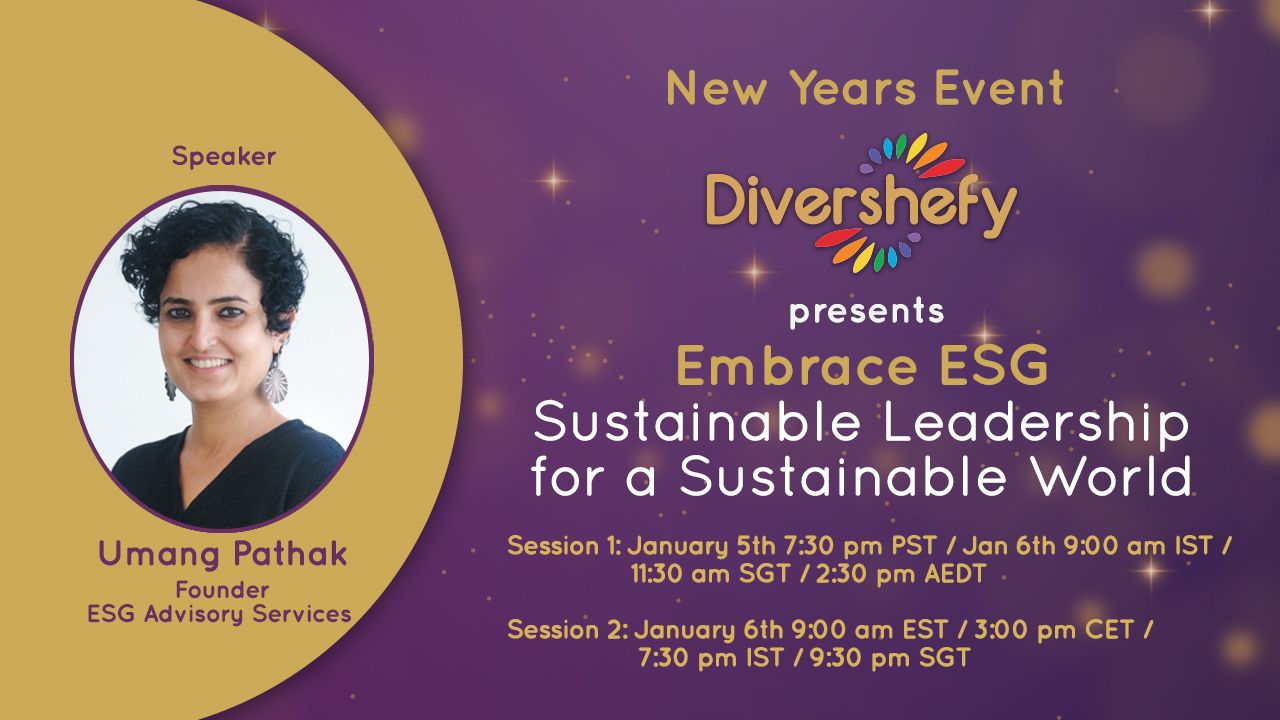 Speaker

Umang Pathak
Founder
ESG Advisory Services

New Years Event

Divershefy

presents

Embrace ESG

Sustainable Leadership for a Sustainable World

Session 1: January 5th 7:30 pm PST / Jan 6th 9:00 am IST / 11:30 am SGT / 2:30 pm AEDT

Session 2: January 6th 9:00 am EST / 3:00 pm CET / 7:30 pm IST / 9:30 pm SGT